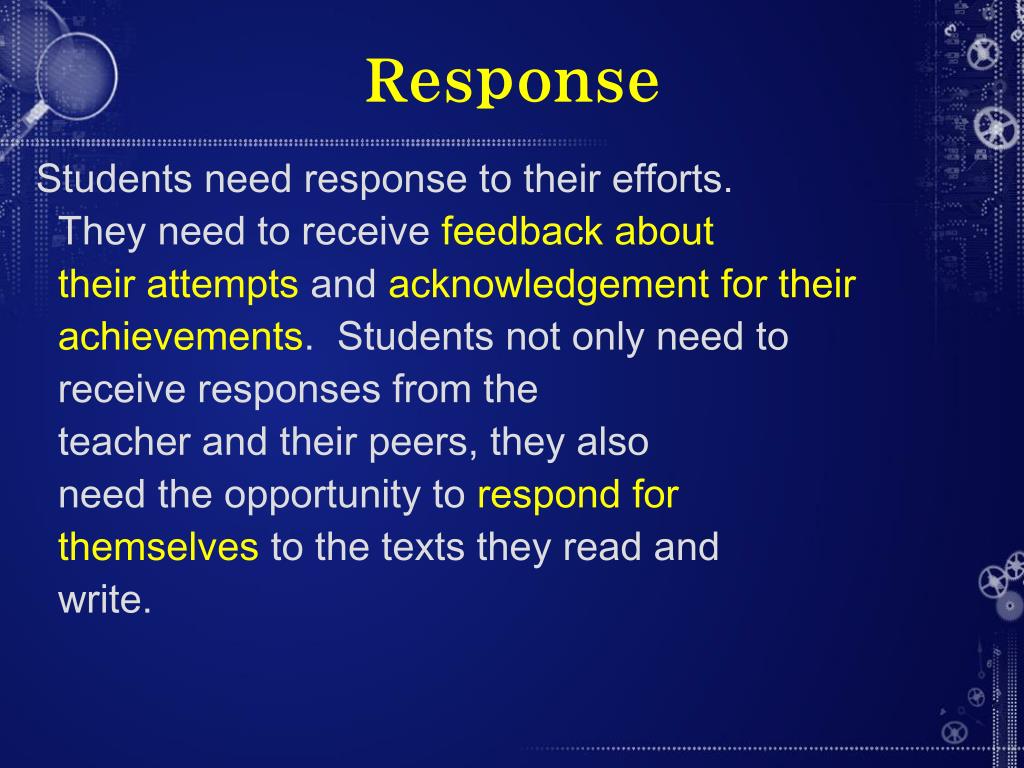 Response

Students need response to their efforts. They need to receive feedback about their attempts and acknowledgement for their achievements. Students not only need to receive responses from the teacher and their peers, they also need the opportunity to respond for themselves to the texts they read and write.